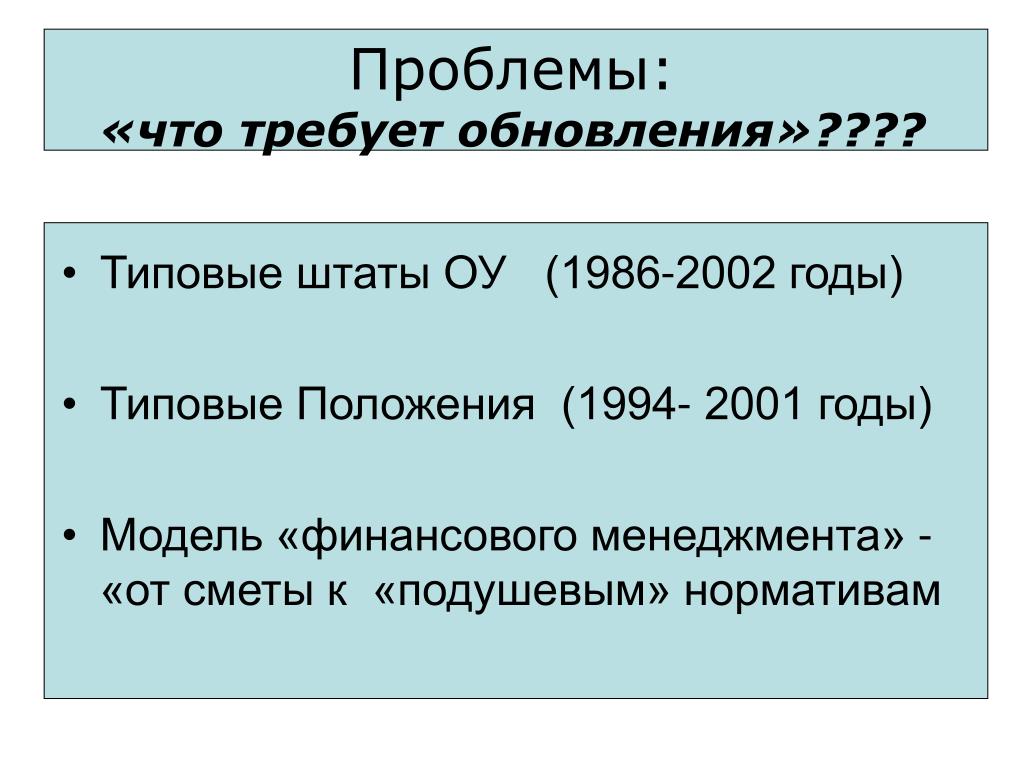 Проблемы:
«что требует обновления»????

• Типовые штаты ОУ (1986-2002 годы)

• Типовые Положения (1994- 2001 годы)

• Модель «финансового менеджмента» - «от сметы к «подушевым» нормативам